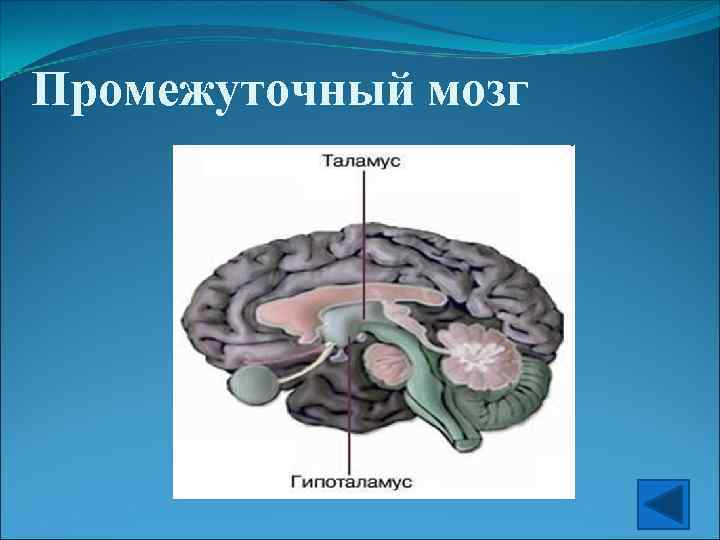 Промежуточный мозг

Таламус

Гипоталамус